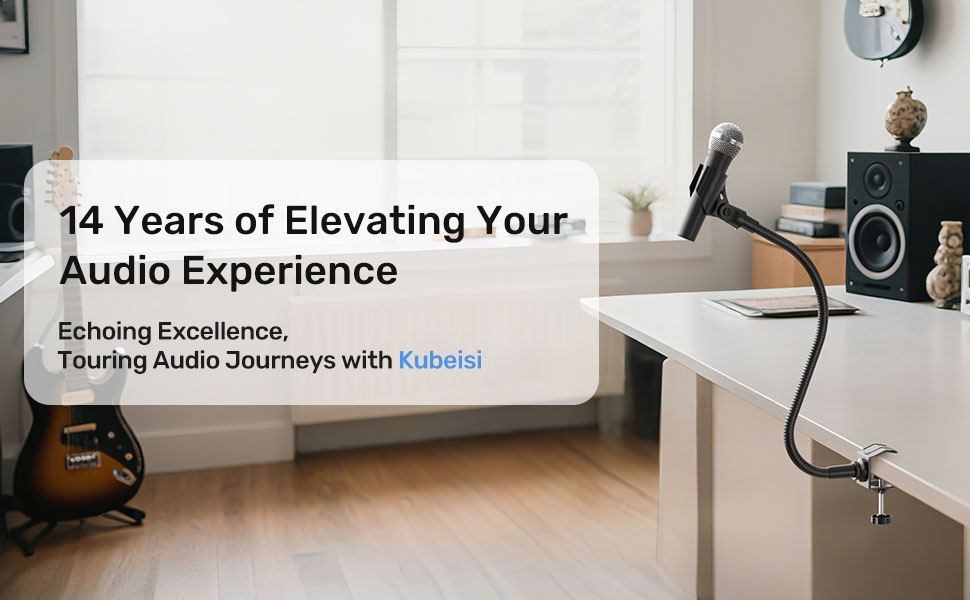 14 Years of Elevating Your Audio Experience

Echoing Excellence,
Touring Audio Journeys with Kubeisi